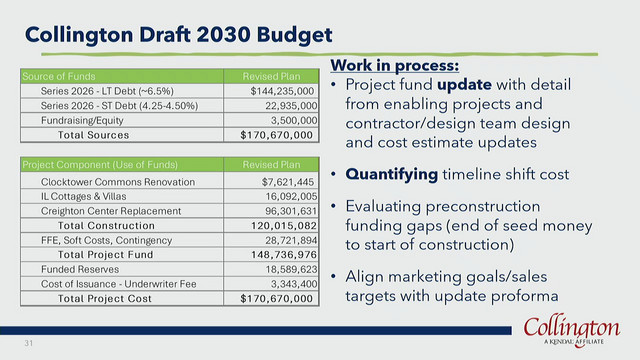 Collington Draft 2030 Budget

| Source of Funds | Revised Plan |
|---|---|
| Series 2026 - LT Debt (~6.5%) | $144,235,000 |
| Series 2026 - ST Debt (4.25-4.50%) | 22,935,000 |
| Fundraising/Equity | 3,500,000 |
| Total Sources | $170,670,000 |

| Project Component (Use of Funds) | Revised Plan |
|---|---|
| Clocktower Commons Renovation | $7,621,445 |
| IL Cottages & Villas | 16,092,005 |
| Creighton Center Replacement | 96,301,631 |
| Total Construction | 120,015,082 |
| FFE, Soft Costs, Contingency | 28,721,894 |
| Total Project Fund | 148,736,976 |
| Funded Reserves | 18,589,623 |
| Cost of Issuance - Underwriter Fee | 3,343,400 |
| Total Project Cost | $170,670,000 |

Work in process:

• Project fund update with detail from enabling projects and contractor/design team design and cost estimate updates

• Quantifying timeline shift cost

• Evaluating preconstruction funding gaps (end of seed money to start of construction)

• Align marketing goals/sales targets with update proforma

31

Collington
A KENDAL AFFILIATE